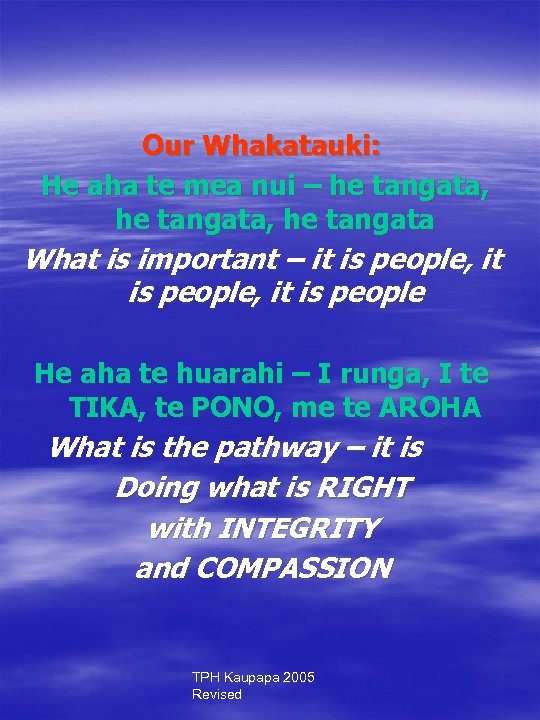 Our Whakatauki:
He aha te mea nui – he tangata, he tangata, he tangata
What is important – it is people, it is people, it is people

He aha te huarahi – I runga, I te TIKA, te PONO, me te AROHA
What is the pathway – it is
Doing what is RIGHT
with INTEGRITY
and COMPASSION

TPH Kaupapa 2005 Revised